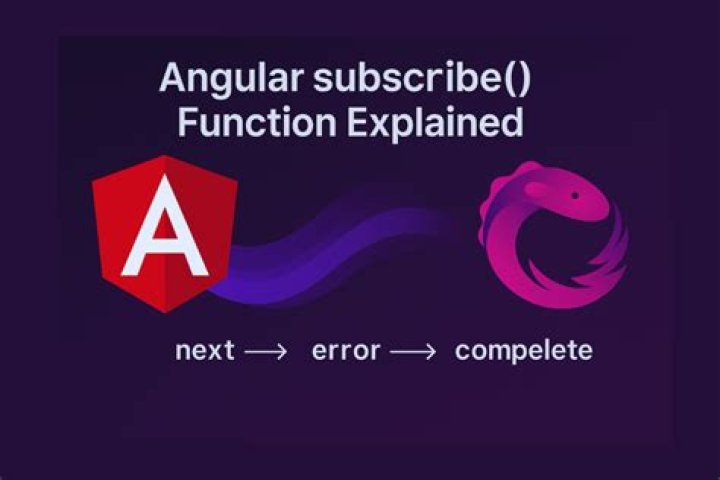 Angular subscribe()
Function Explained

A

next ⟶ error ⟶ compelete